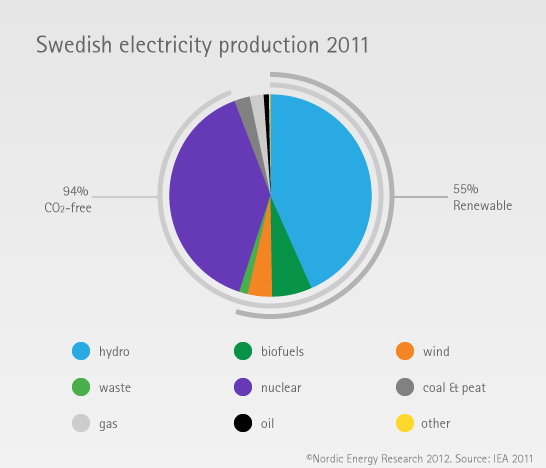 Swedish electricity production 2011

94%
$CO_2$-free

55%
Renewable

hydro
biofuels
wind
waste
nuclear
coal & peat
gas
oil
other

©Nordic Energy Research 2012. Source: IEA 2011